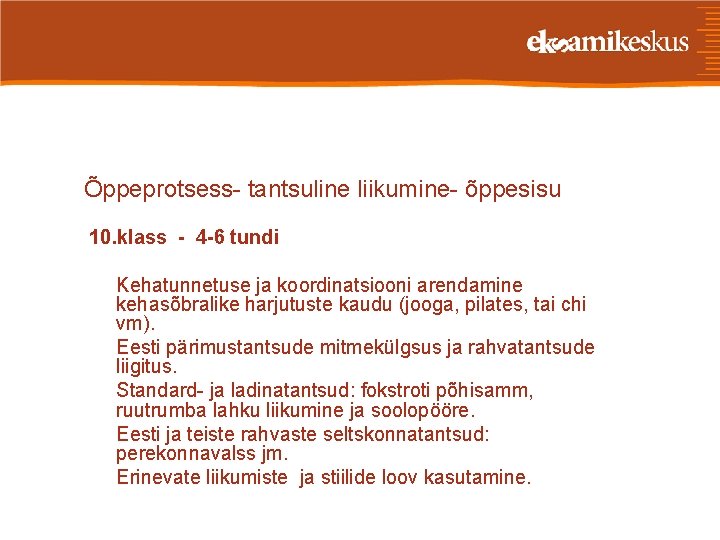 eksamikeskus

Õppeprotsess- tantsuline liikumine- õppesisu

10.klass - 4-6 tundi

Kehatunnetuse ja koordinatsiooni arendamine kehasõbralike harjutuste kaudu (jooga, pilates, tai chi vm).

Eesti pärimustantsude mitmekülgsus ja rahvatantsude liigitus.

Standard- ja ladinatantsud: fokstroti põhisamm, ruutrumba lahku liikumine ja soolopööre.

Eesti ja teiste rahvaste seltskonnatantsud: perekonnavalss jm.

Erinevate liikumiste ja stiilide loov kasutamine.